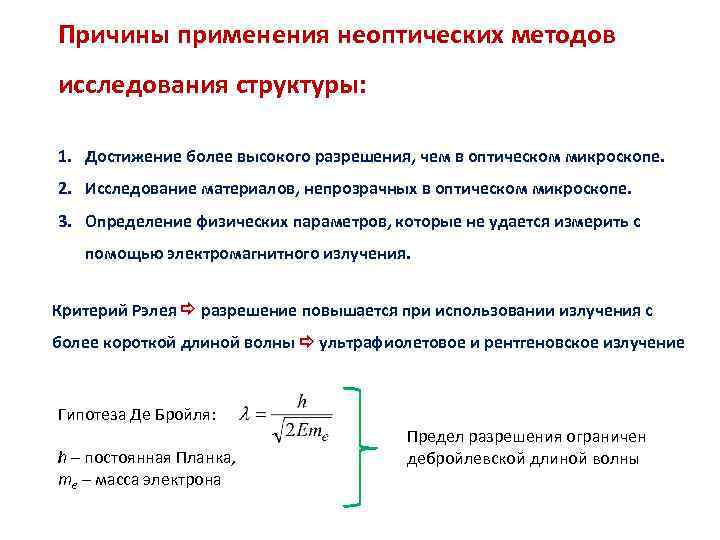 Причины применения неоптических методов исследования структуры:

1. Достижение более высокого разрешения, чем в оптическом микроскопе.
2. Исследование материалов, непрозрачных в оптическом микроскопе.
3. Определение физических параметров, которые не удается измерить с помощью электромагнитного излучения.

Критерий Рэлея ⇨ разрешение повышается при использовании излучения с более короткой длиной волны ⇨ ультрафиолетовое и рентгеновское излучение

Гипотеза Де Бройля: $\lambda = \frac{h}{\sqrt{2Em_e}}$

$h$ – постоянная Планка,
$m_e$ – масса электрона

Предел разрешения ограничен дебройлевской длиной волны